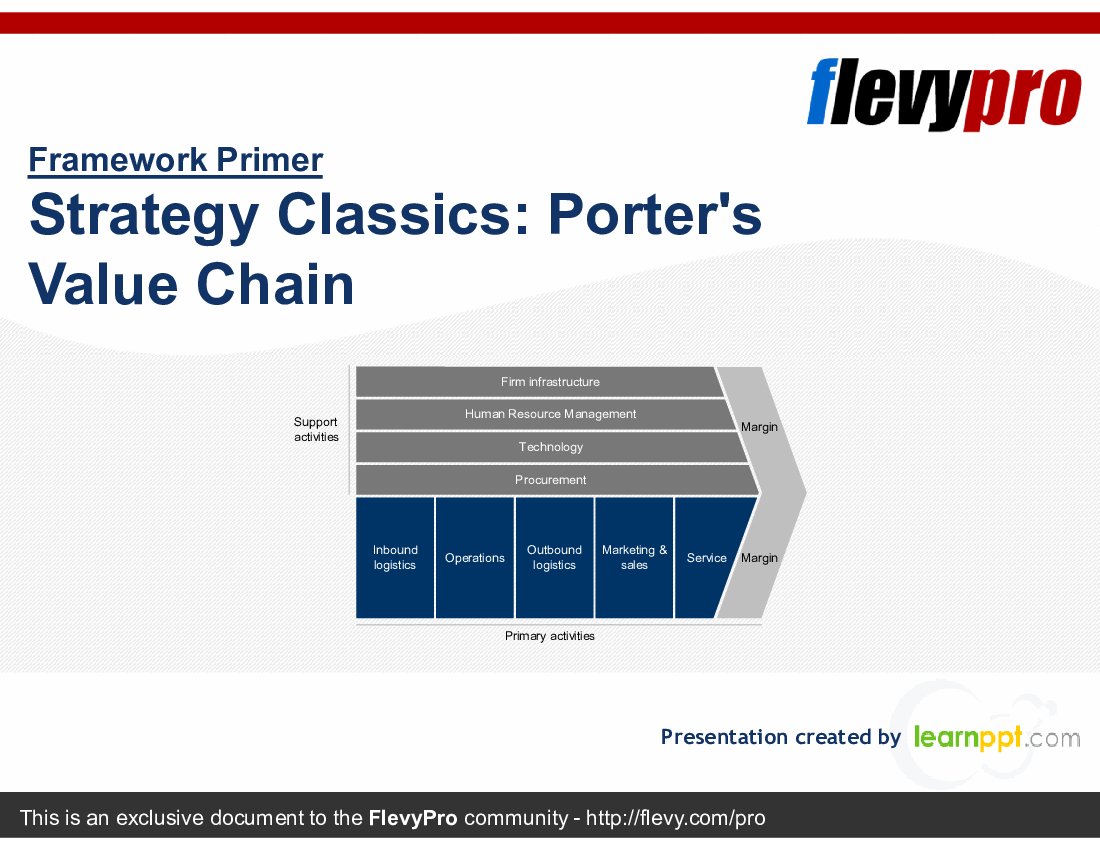 flevypro

Framework Primer

Strategy Classics: Porter's Value Chain

Support activities

Firm infrastructure

Human Resource Management

Technology

Procurement

Margin

Inbound logistics

Operations

Outbound logistics

Marketing & sales

Service

Margin

Primary activities

Presentation created by learnppt.com

This is an exclusive document to the FlevyPro community - http://flevy.com/pro